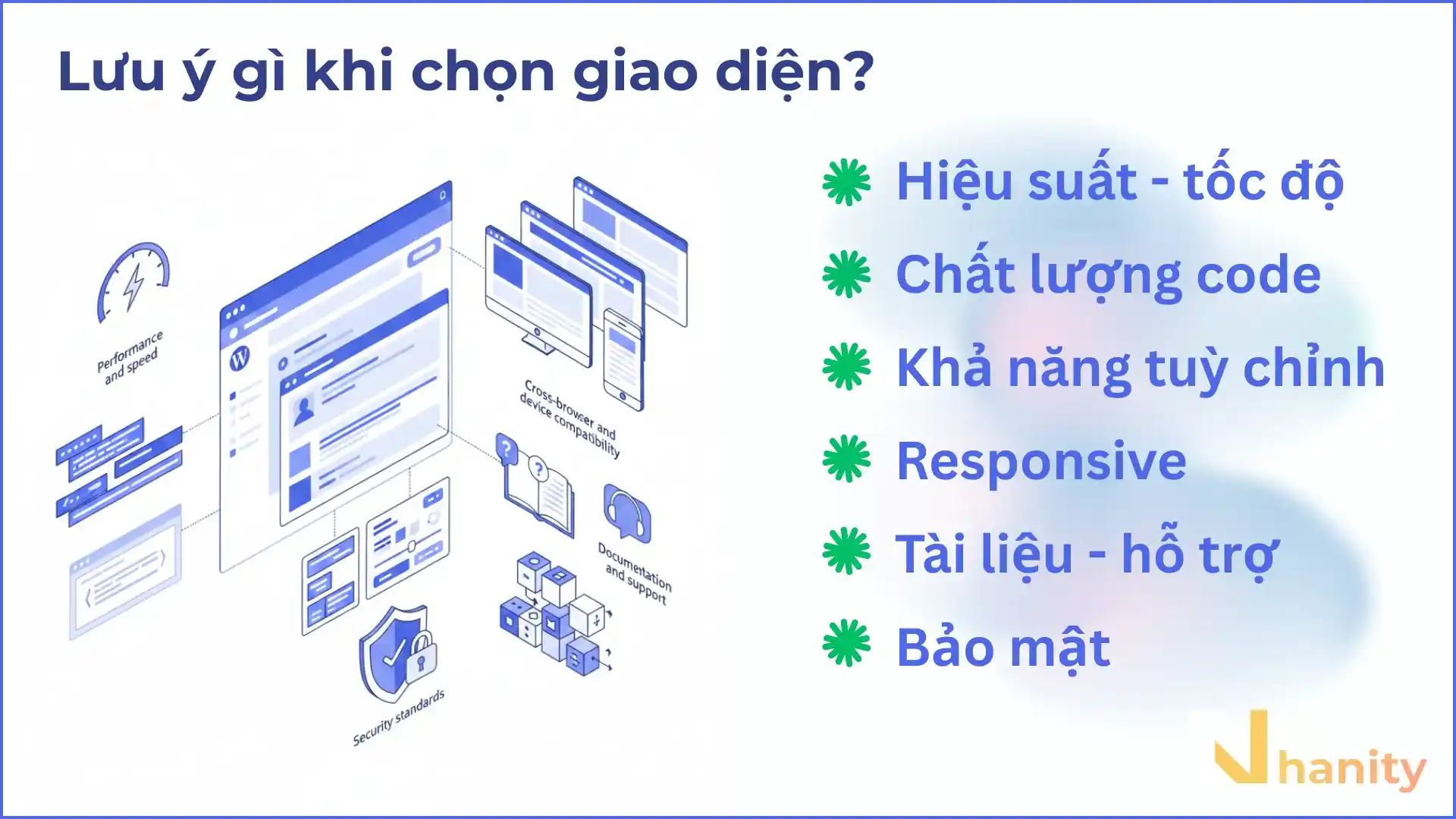 Lưu ý gì khi chọn giao diện?

Performance and speed

Cross-browser and device compatibility

Documentation and support

Security standards

Hiệu suất - tốc độ

Chất lượng code

Khả năng tuỳ chỉnh

Responsive

Tài liệu - hỗ trợ

Bảo mật

hanity